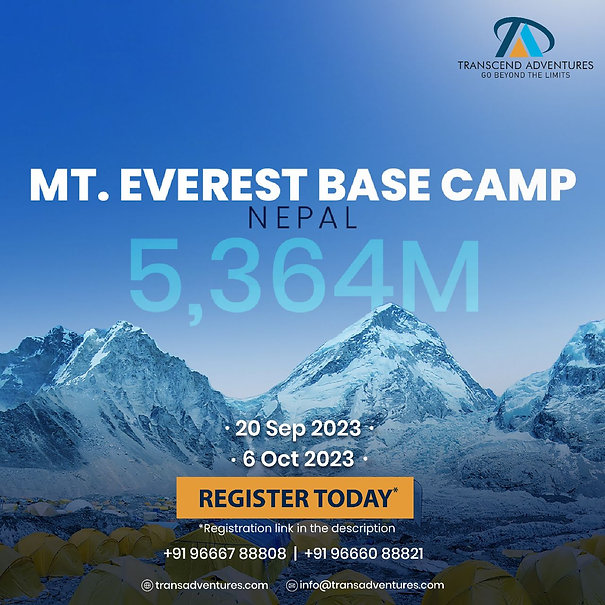 TRANSCEND ADVENTURES
GO BEYOND THE LIMITS

MT. EVEREST BASE CAMP
NEPAL
5,364M

· 20 Sep 2023 ·
· 6 Oct 2023 ·

REGISTER TODAY*

*Registration link in the description

+91 96667 88808 | +91 96660 88821

transadventures.com
info@transadventures.com